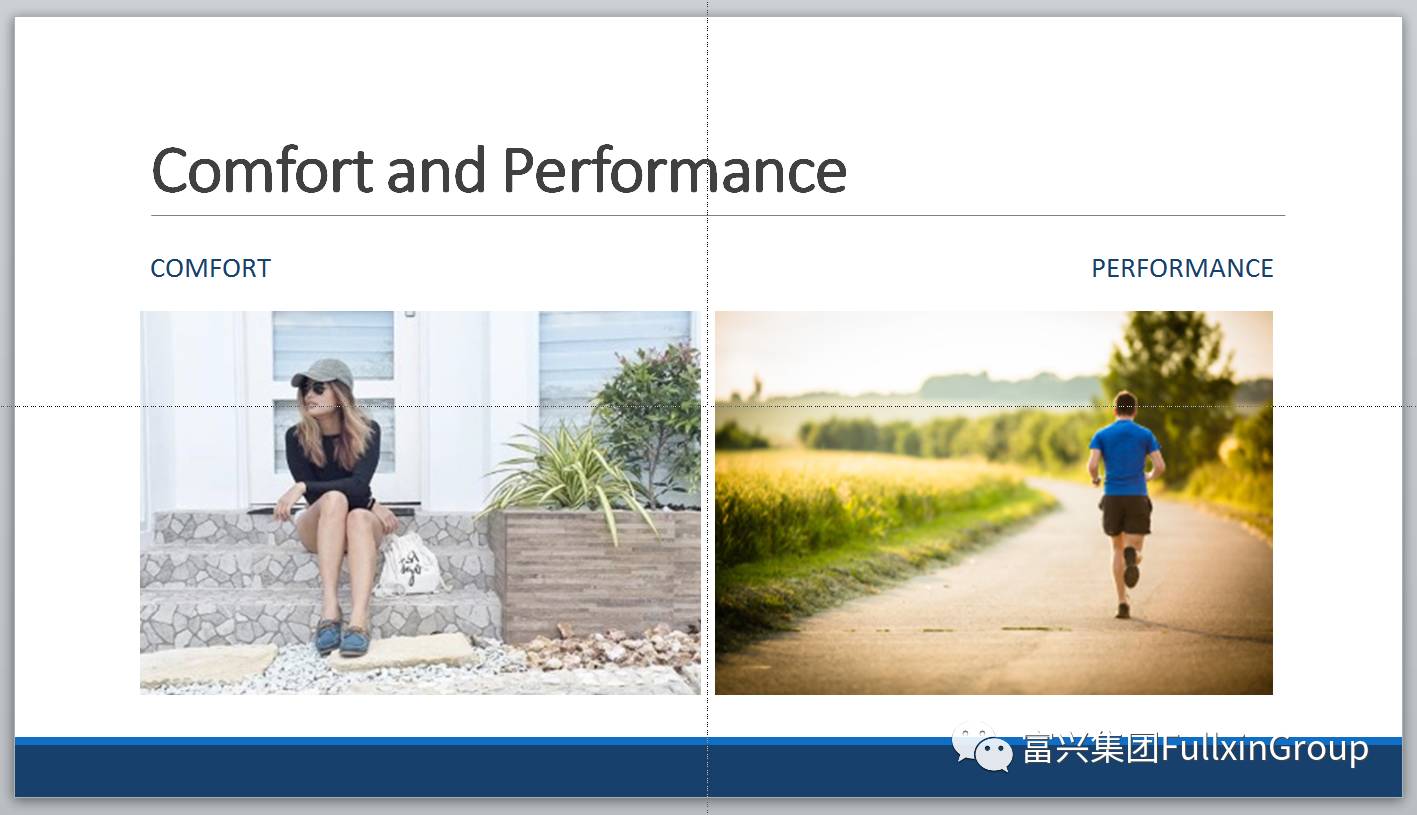 Comfort and Performance

COMFORT

PERFORMANCE

富兴集团FullxinGroup